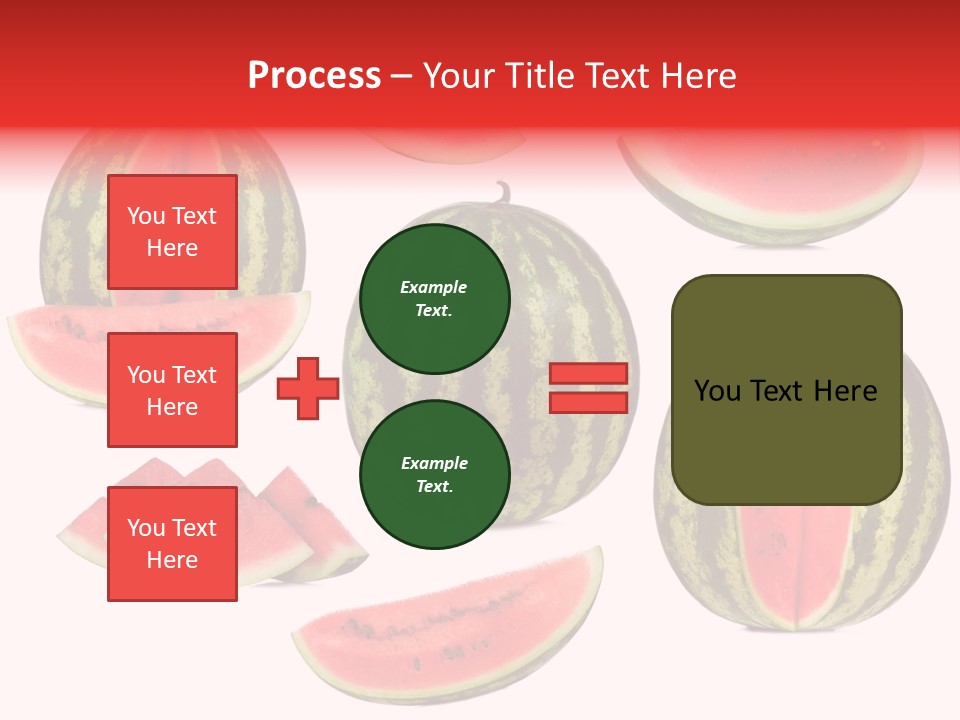 Process – Your Title Text Here

You Text Here

You Text Here

You Text Here

Example Text.

Example Text.

You Text Here